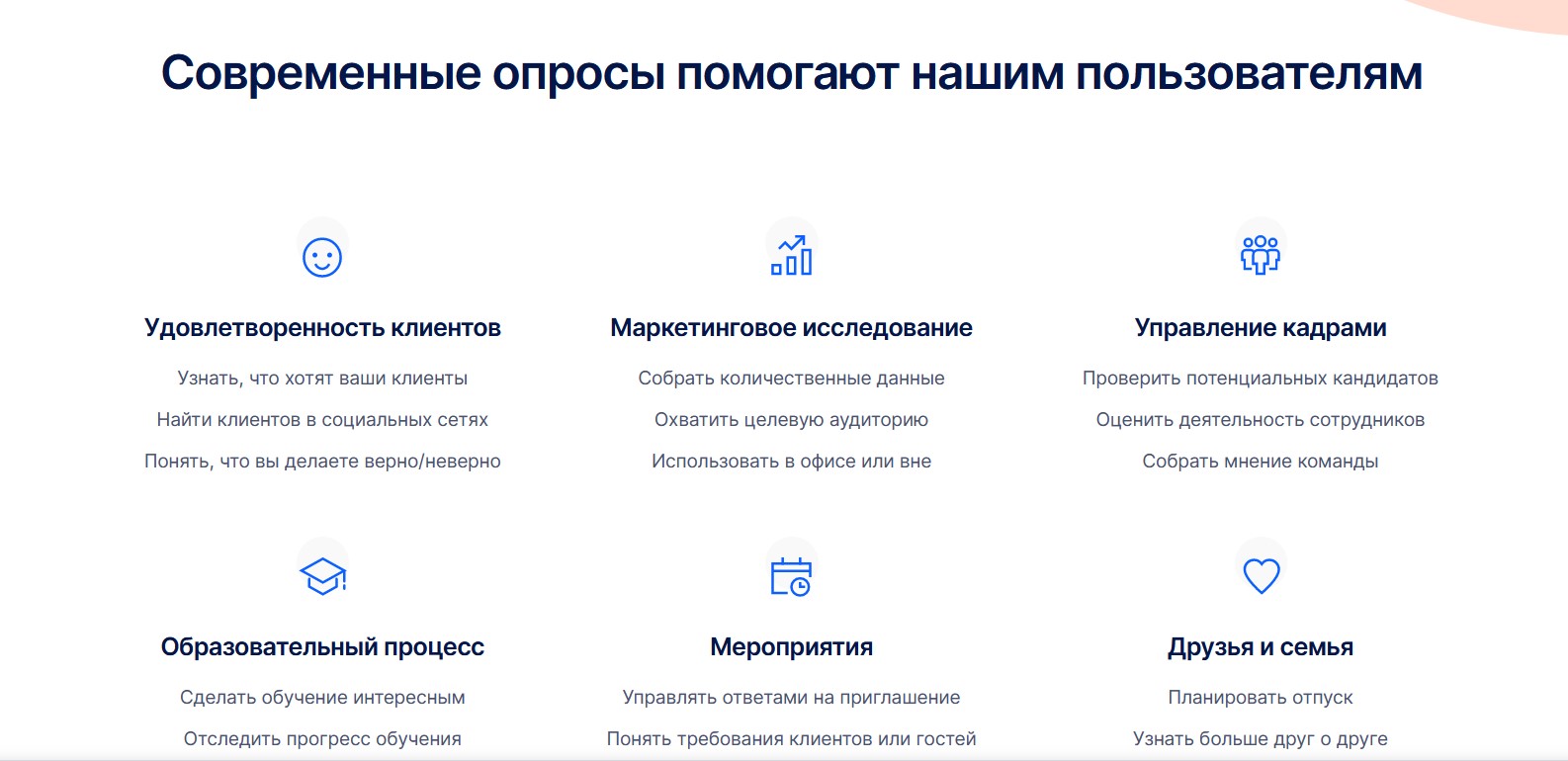 Современные опросы помогают нашим пользователям

Удовлетворенность клиентов

Узнать, что хотят ваши клиенты

Найти клиентов в социальных сетях

Понять, что вы делаете верно/неверно

Маркетинговое исследование

Собрать количественные данные

Охватить целевую аудиторию

Использовать в офисе или вне

Управление кадрами

Проверить потенциальных кандидатов

Оценить деятельность сотрудников

Собрать мнение команды

Образовательный процесс

Сделать обучение интересным

Отследить прогресс обучения

Мероприятия

Управлять ответами на приглашение

Понять требования клиентов или гостей

Друзья и семья

Планировать отпуск

Узнать больше друг о друге